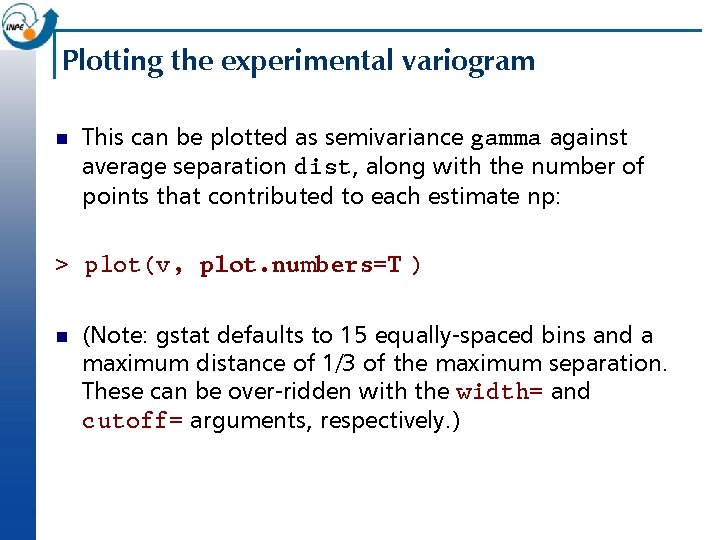 INPE

Plotting the experimental variogram

This can be plotted as semivariance gamma against average separation dist, along with the number of points that contributed to each estimate np:

> plot(v, plot.numbers=T )

(Note: gstat defaults to 15 equally-spaced bins and a maximum distance of 1/3 of the maximum separation. These can be over-ridden with the width= and cutoff= arguments, respectively.)